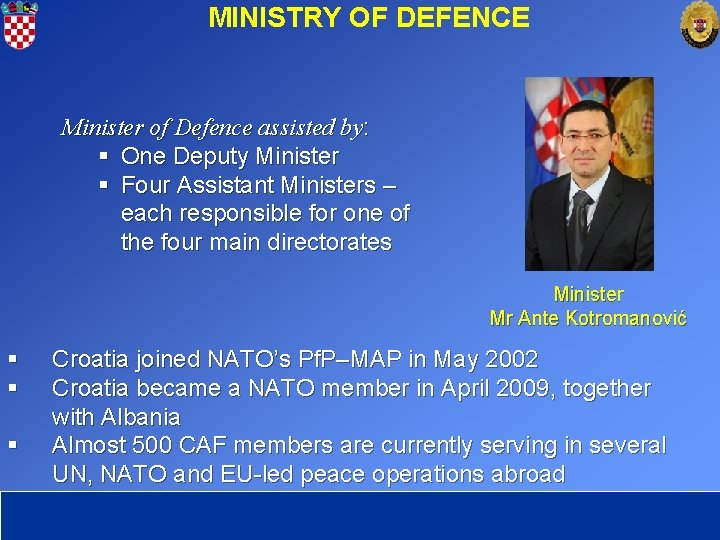 MINISTRY OF DEFENCE

Minister of Defence assisted by:
▪ One Deputy Minister
▪ Four Assistant Ministers – each responsible for one of the four main directorates

Minister
Mr Ante Kotromanović

▪ Croatia joined NATO's PfP–MAP in May 2002
▪ Croatia became a NATO member in April 2009, together with Albania
▪ Almost 500 CAF members are currently serving in several UN, NATO and EU-led peace operations abroad